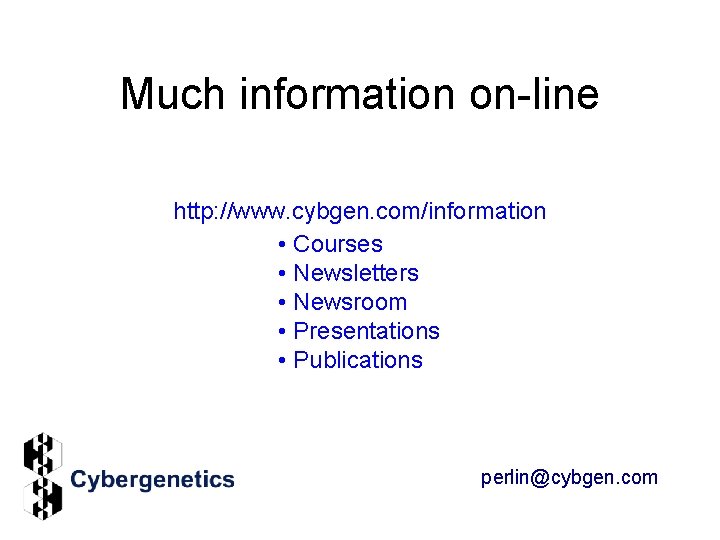 Much information on-line

http://www.cybgen.com/information
• Courses
• Newsletters
• Newsroom
• Presentations
• Publications

Cybergenetics

perlin@cybgen.com